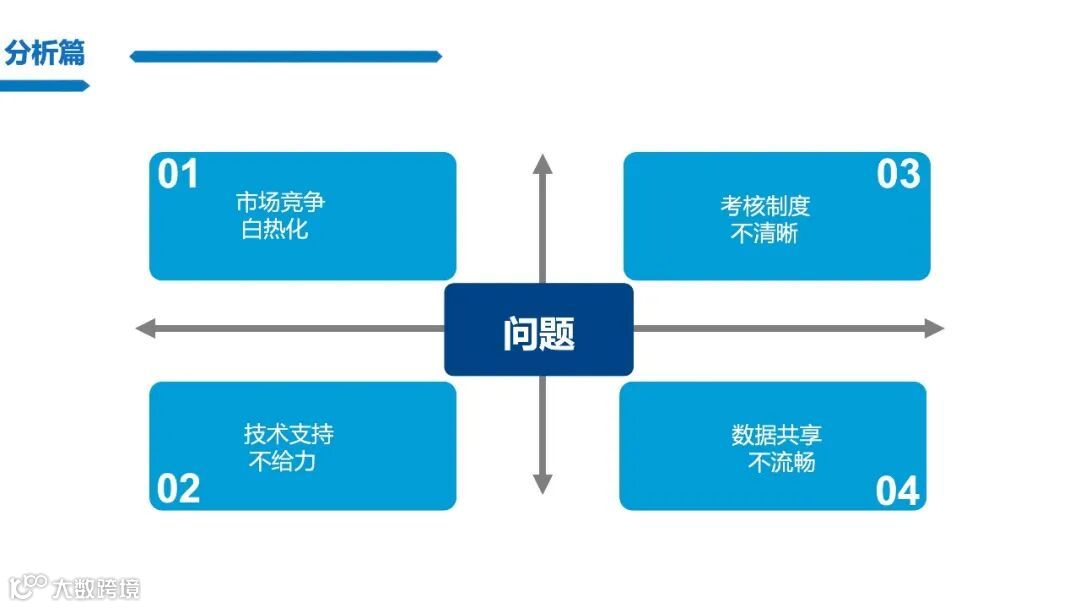 分析篇

01
市场竞争
白热化

03
考核制度
不清晰

问题

技术支持
不给力
02

数据共享
不流畅
04

大数跨境